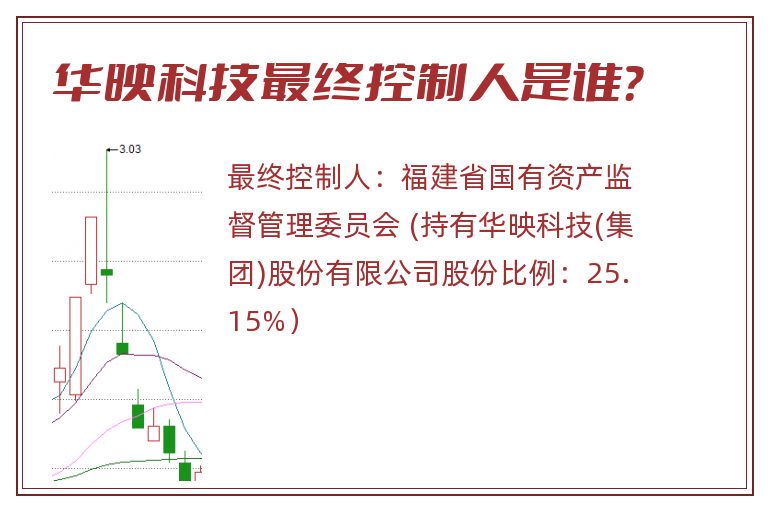 华映科技最终控制人是谁?

3.03

最终控制人：福建省国有资产监督管理委员会 (持有华映科技(集团)股份有限公司股份比例：25.15%）